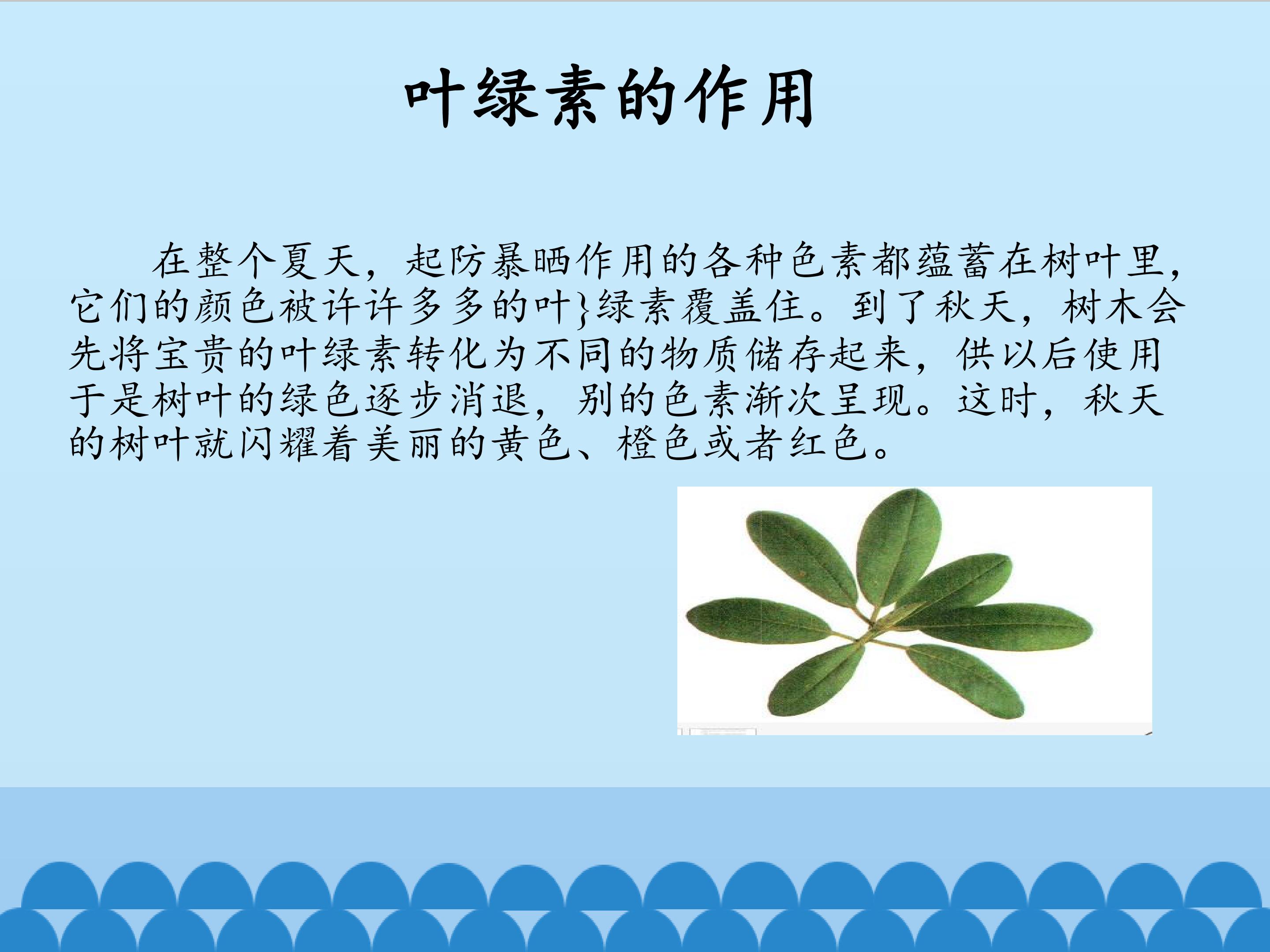 叶绿素的作用

在整个夏天，起防暴晒作用的各种色素都蕴蓄在树叶里，它们的颜色被许许多多的叶}绿素覆盖住。到了秋天，树木会先将宝贵的叶绿素转化为不同的物质储存起来，供以后使用于是树叶的绿色逐步消退，别的色素渐次呈现。这时，秋天的树叶就闪耀着美丽的黄色、橙色或者红色。